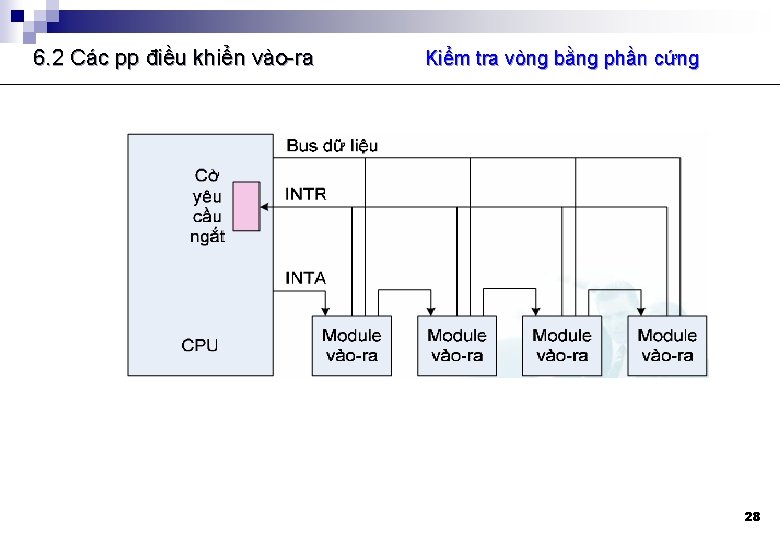 6.2 Các pp điều khiển vào-ra

Kiểm tra vòng bằng phần cứng

Bus dữ liệu

Cờ yêu cầu ngắt

INTR

INTA

CPU

Module vào-ra

Module vào-ra

Module vào-ra

Module vào-ra

28